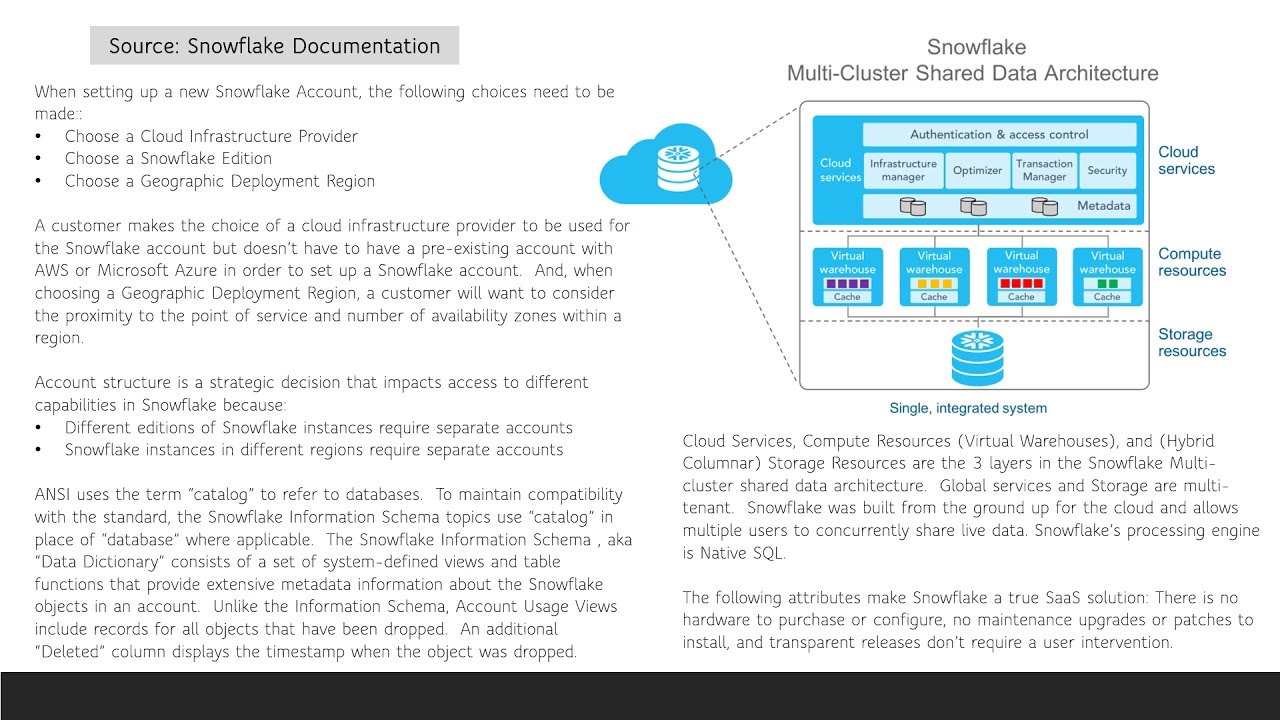 Source: Snowflake Documentation

When setting up a new Snowflake Account, the following choices need to be made::
• Choose a Cloud Infrastructure Provider
• Choose a Snowflake Edition
• Choose a Geographic Deployment Region

A customer makes the choice of a cloud infrastructure provider to be used for the Snowflake account but doesn't have to have a pre-existing account with AWS or Microsoft Azure in order to set up a Snowflake account. And, when choosing a Geographic Deployment Region, a customer will want to consider the proximity to the point of service and number of availability zones within a region.

Account structure is a strategic decision that impacts access to different capabilities in Snowflake because:
• Different editions of Snowflake instances require separate accounts
• Snowflake instances in different regions require separate accounts

ANSI uses the term "catalog" to refer to databases. To maintain compatibility with the standard, the Snowflake Information Schema topics use "catalog" in place of "database" where applicable. The Snowflake Information Schema , aka "Data Dictionary" consists of a set of system-defined views and table functions that provide extensive metadata information about the Snowflake objects in an account. Unlike the Information Schema, Account Usage Views include records for all objects that have been dropped. An additional "Deleted" column displays the timestamp when the object was dropped.

Snowflake
Multi-Cluster Shared Data Architecture

Authentication & access control
Cloud services
Infrastructure manager
Optimizer
Transaction Manager
Security
Metadata
Cloud services

Virtual warehouse
Cache
Virtual warehouse
Cache
Virtual warehouse
Cache
Virtual warehouse
Cache
Compute resources

Storage resources

Single, integrated system

Cloud Services, Compute Resources (Virtual Warehouses), and (Hybrid Columnar) Storage Resources are the 3 layers in the Snowflake Multi-cluster shared data architecture. Global services and Storage are multi-tenant. Snowflake was built from the ground up for the cloud and allows multiple users to concurrently share live data. Snowflake's processing engine is Native SQL.

The following attributes make Snowflake a true SaaS solution: There is no hardware to purchase or configure, no maintenance upgrades or patches to install, and transparent releases don't require a user intervention.